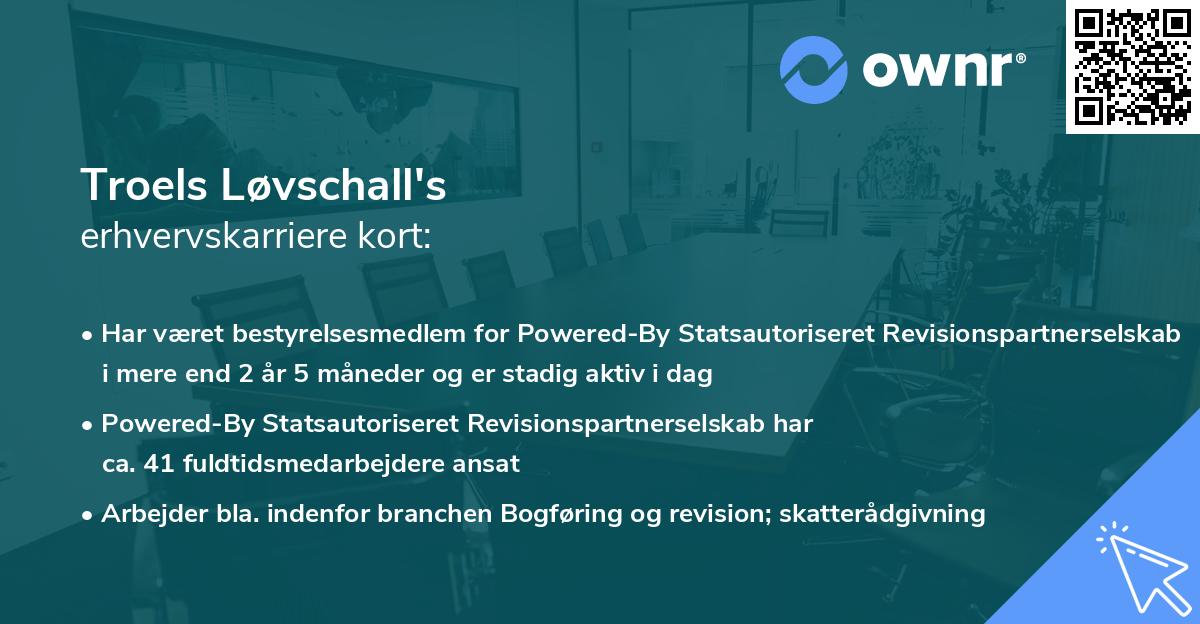 ownr®

Troels Løvschall's
erhvervskarriere kort:

• Har været bestyrelsesmedlem for Powered-By Statsautoriseret Revisionspartnerselskab i mere end 2 år 5 måneder og er stadig aktiv i dag

• Powered-By Statsautoriseret Revisionspartnerselskab har ca. 41 fuldtidsmedarbejdere ansat

• Arbejder bla. indenfor branchen Bogføring og revision; skatterådgivning